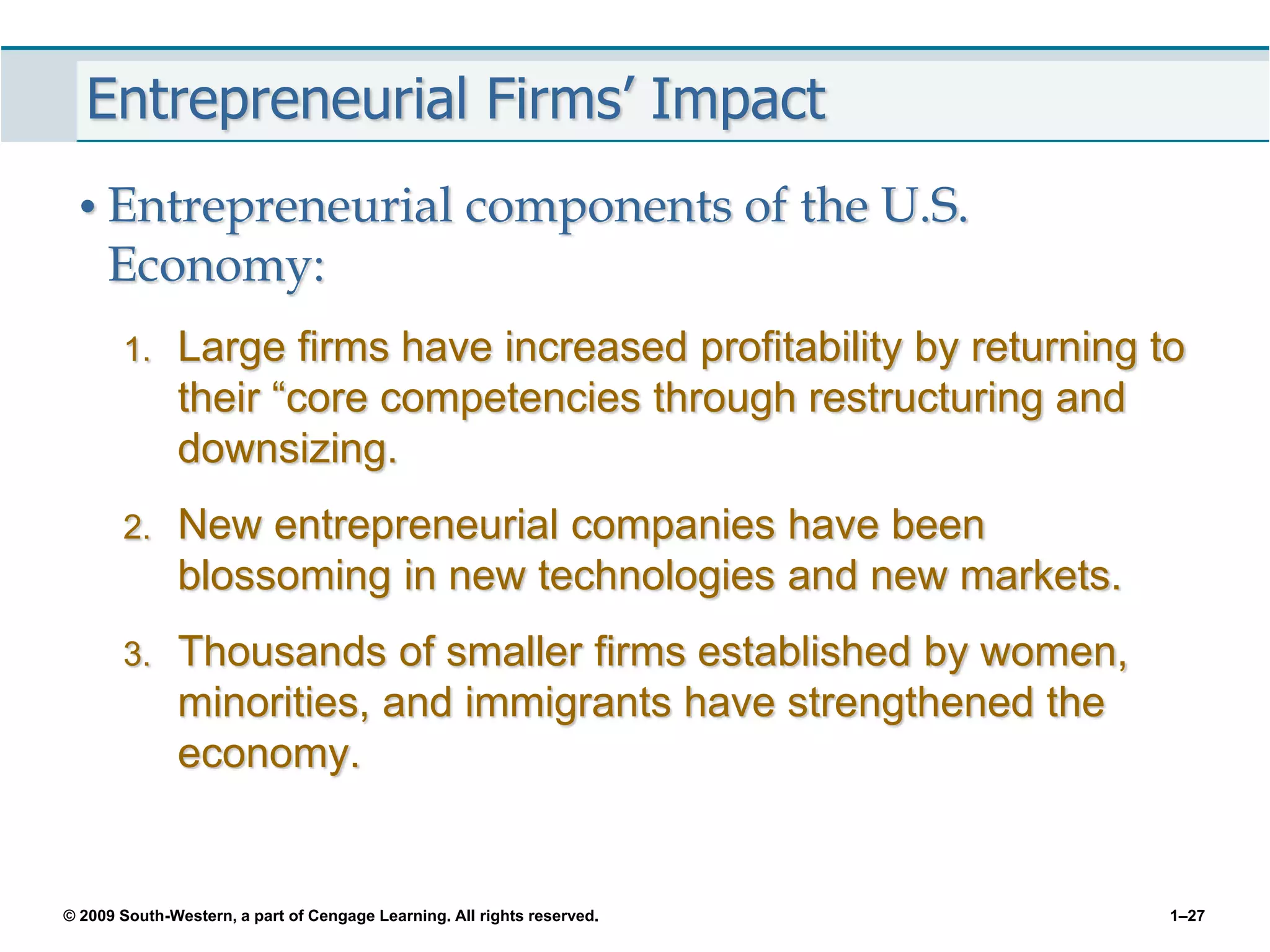 Entrepreneurial Firms’ Impact

• Entrepreneurial components of the U.S. Economy:

1. Large firms have increased profitability by returning to their “core competencies through restructuring and downsizing.

2. New entrepreneurial companies have been blossoming in new technologies and new markets.

3. Thousands of smaller firms established by women, minorities, and immigrants have strengthened the economy.

© 2009 South-Western, a part of Cengage Learning. All rights reserved.

1–27